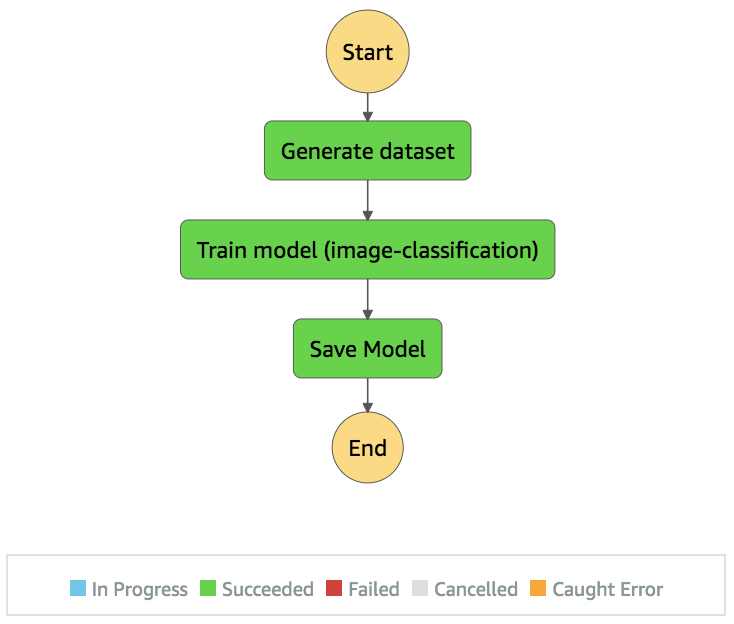 Start

Generate dataset

Train model (image-classification)

Save Model

End

In Progress Succeeded Failed Cancelled Caught Error